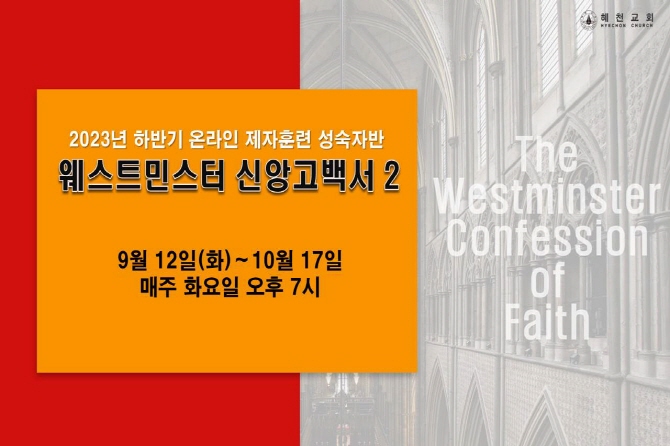 혜천교회
HYECHON CHURCH

2023년 하반기 온라인 제자훈련 성숙자반

웨스트민스터 신앙고백서 2

9월 12일(화)~10월 17일
매주 화요일 오후 7시

The Westminster Confession of Faith